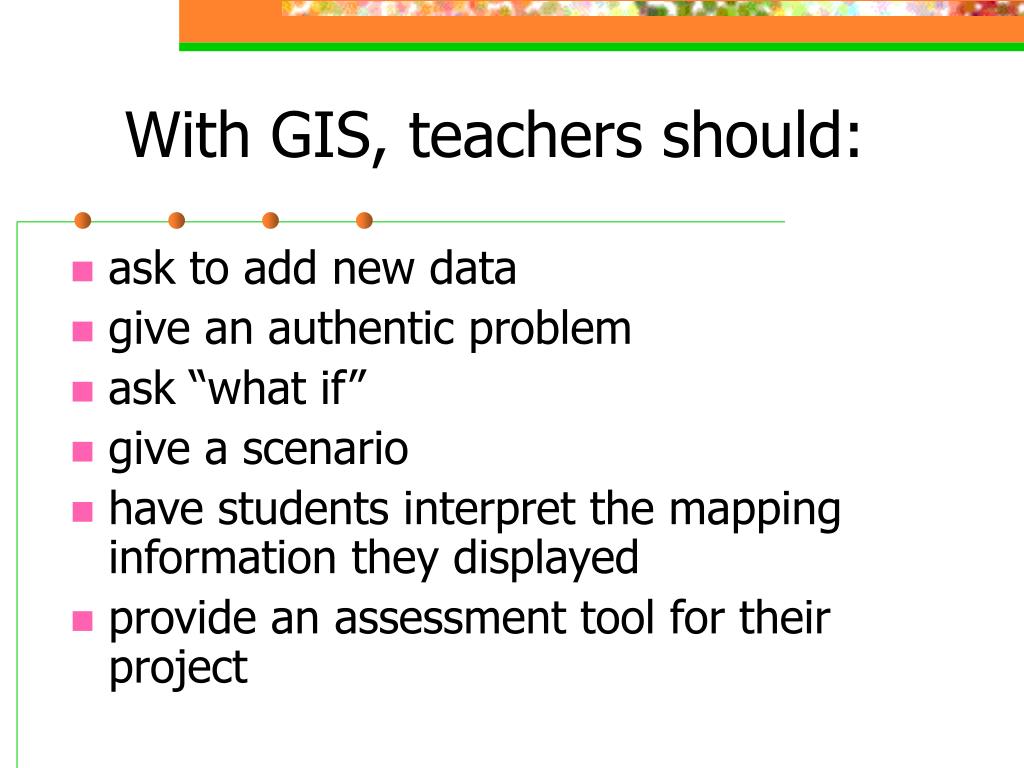 With GIS, teachers should:

- ask to add new data
- give an authentic problem
- ask “what if”
- give a scenario
- have students interpret the mapping information they displayed
- provide an assessment tool for their project